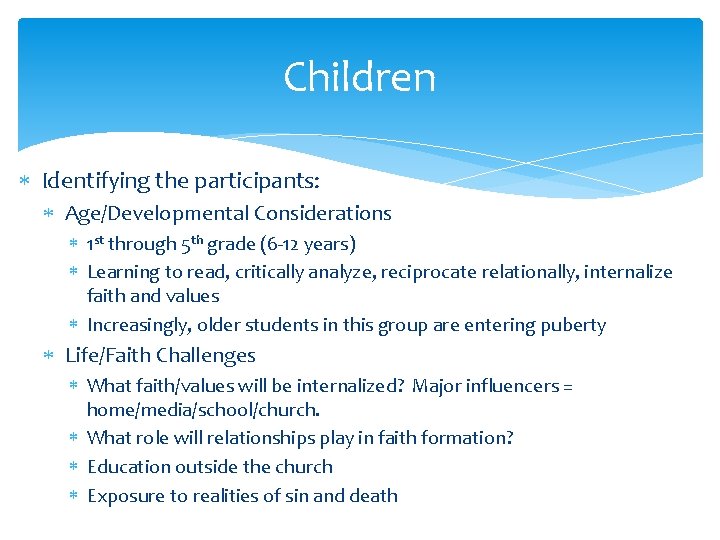 Children

* Identifying the participants:
  * Age/Developmental Considerations
    * 1$^{st}$ through 5$^{th}$ grade (6-12 years)
    * Learning to read, critically analyze, reciprocate relationally, internalize faith and values
    * Increasingly, older students in this group are entering puberty
  * Life/Faith Challenges
    * What faith/values will be internalized? Major influencers = home/media/school/church.
    * What role will relationships play in faith formation?
    * Education outside the church
    * Exposure to realities of sin and death